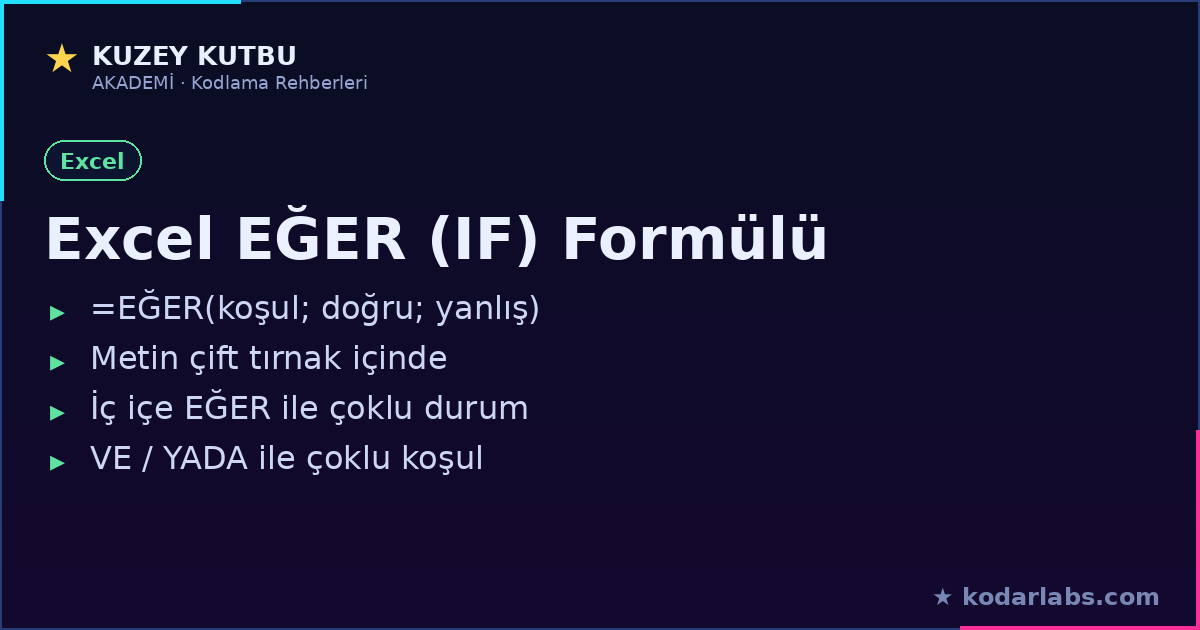 ★ KUZEY KUTBU
AKADEMİ · Kodlama Rehberleri

Excel

Excel EĞER (IF) Formülü

▸ =EĞER(koşul; doğru; yanlış)
▸ Metin çift tırnak içinde
▸ İç içe EĞER ile çoklu durum
▸ VE / YADA ile çoklu koşul

★ kodarlabs.com